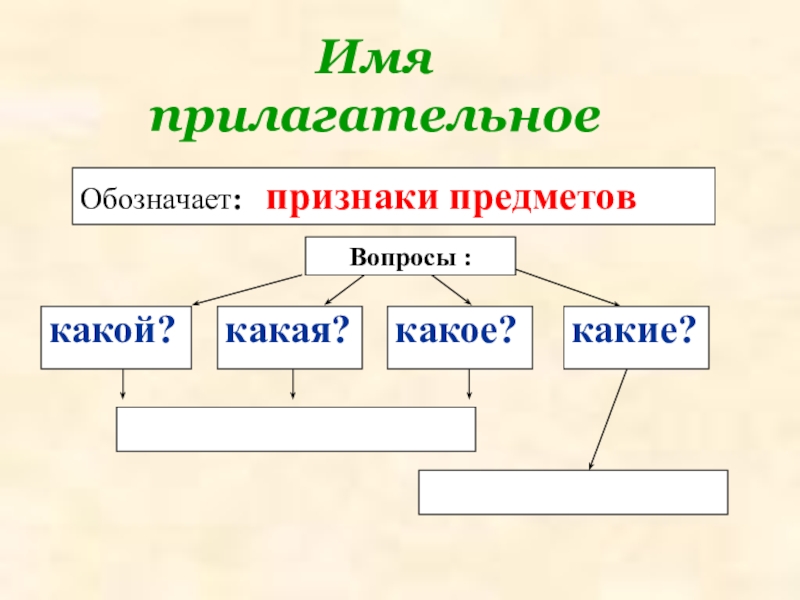 Имя прилагательное

Обозначает: признаки предметов

Вопросы :

какой?

какая?

какое?

какие?